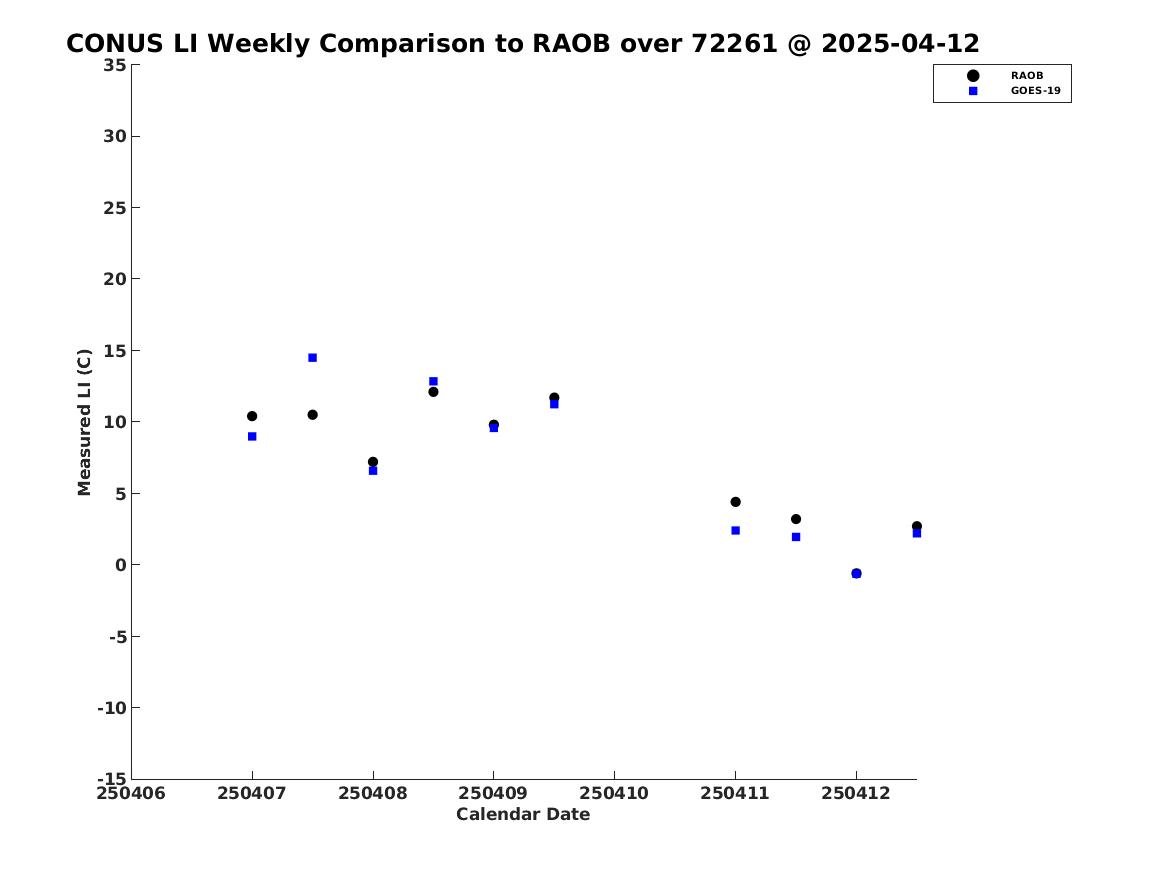 CONUS LI Weekly Comparison to RAOB over 72261 @ 2025-04-12

RAOB
GOES-19

Measured LI (C)

35
30
25
20
15
10
5
0
-5
-10
-15

250406 250407 250408 250409 250410 250411 250412

Calendar Date